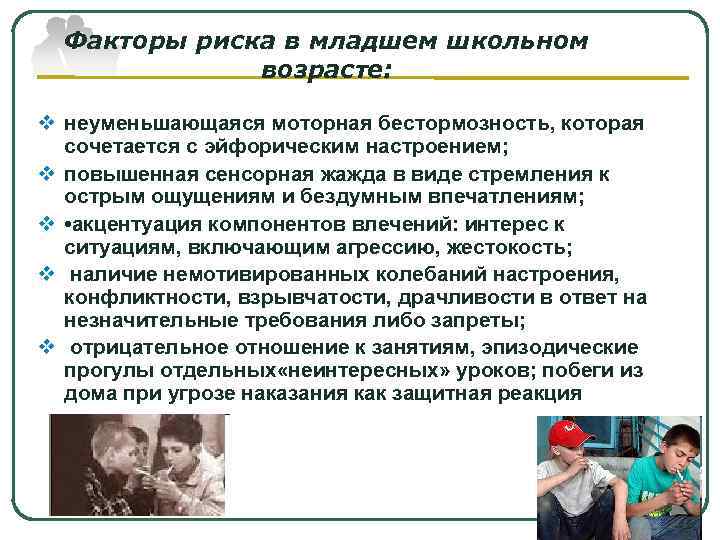 Факторы риска в младшем школьном возрасте:

❖ неуменьшающаяся моторная бестормозность, которая сочетается с эйфорическим настроением;

❖ повышенная сенсорная жажда в виде стремления к острым ощущениям и бездумным впечатлениям;

❖ •акцентуация компонентов влечений: интерес к ситуациям, включающим агрессию, жестокость;

❖ наличие немотивированных колебаний настроения, конфликтности, взрывчатости, драчливости в ответ на незначительные требования либо запреты;

❖ отрицательное отношение к занятиям, эпизодические прогулы отдельных«неинтересных» уроков; побеги из дома при угрозе наказания как защитная реакция